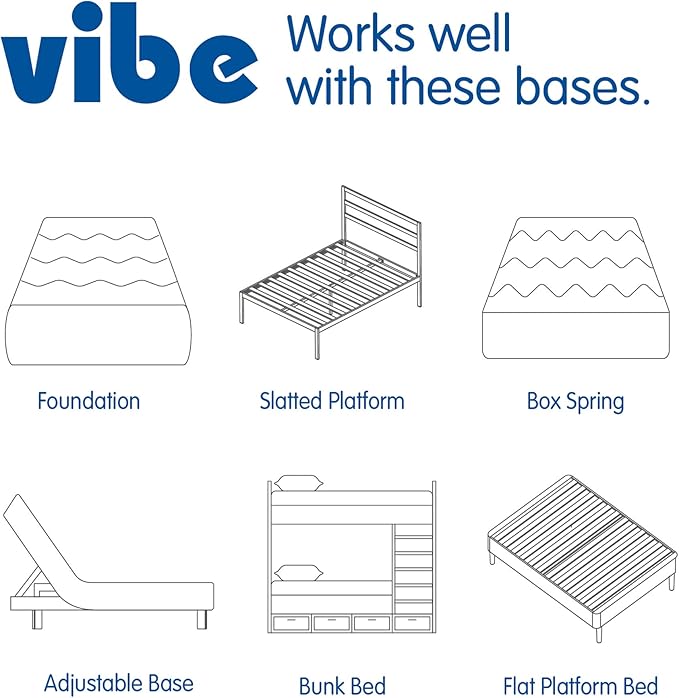 vibe Works well with these bases.

Foundation

Slatted Platform

Box Spring

Adjustable Base

Bunk Bed

Flat Platform Bed